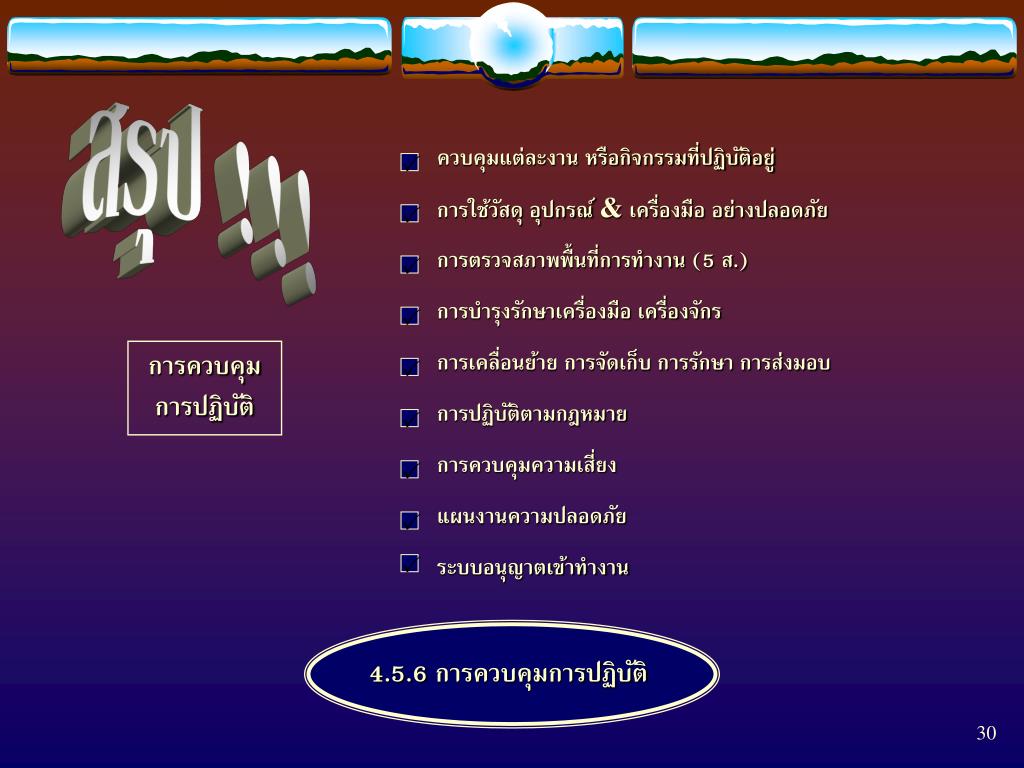 สรุป !!!

การควบคุม
การปฏิบัติ

ควบคุมแต่ละงาน หรือกิจกรรมที่ปฏิบัติอยู่

การใช้วัสดุ อุปกรณ์ & เครื่องมือ อย่างปลอดภัย

การตรวจสภาพพื้นที่การทำงาน (5 ส.)

การบำรุงรักษาเครื่องมือ เครื่องจักร

การเคลื่อนย้าย การจัดเก็บ การรักษา การส่งมอบ

การปฏิบัติตามกฎหมาย

การควบคุมความเสี่ยง

แผนงานความปลอดภัย

ระบบอนุญาตเข้าทำงาน

4.5.6 การควบคุมการปฏิบัติ

30